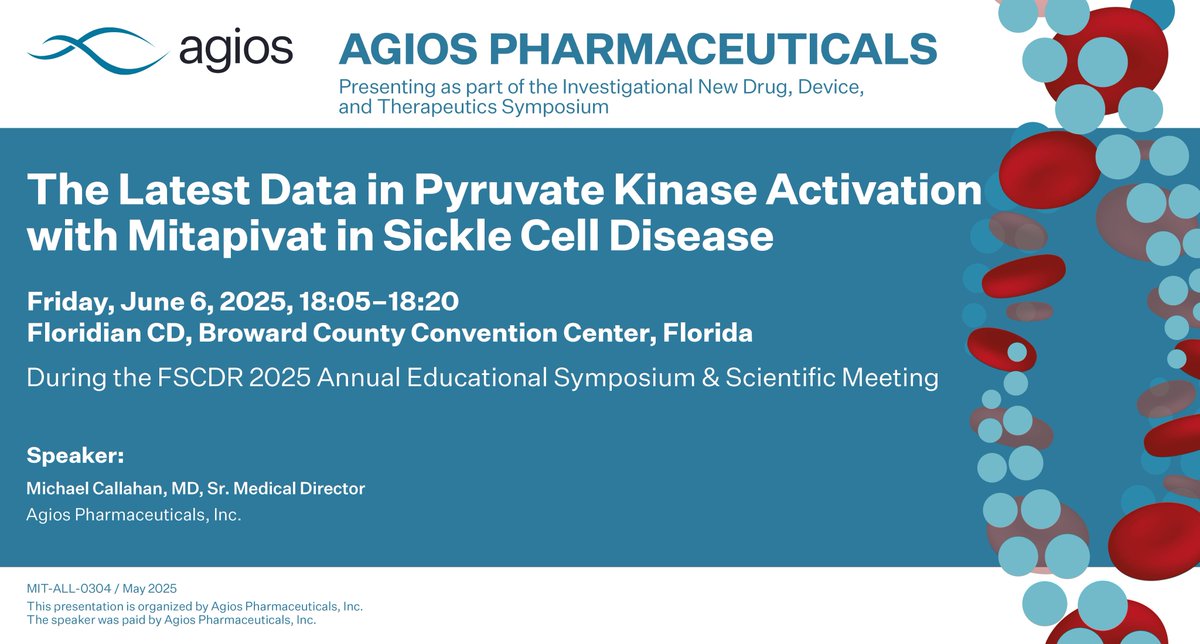 agios

AGIOS PHARMACEUTICALS

Presenting as part of the Investigational New Drug, Device, and Therapeutics Symposium

The Latest Data in Pyruvate Kinase Activation with Mitapivat in Sickle Cell Disease

Friday, June 6, 2025, 18:05–18:20
Floridian CD, Broward County Convention Center, Florida

During the FSCDR 2025 Annual Educational Symposium & Scientific Meeting

Speaker:
Michael Callahan, MD, Sr. Medical Director
Agios Pharmaceuticals, Inc.

MIT-ALL-0304 / May 2025
This presentation is organized by Agios Pharmaceuticals, Inc.
The speaker was paid by Agios Pharmaceuticals, Inc.